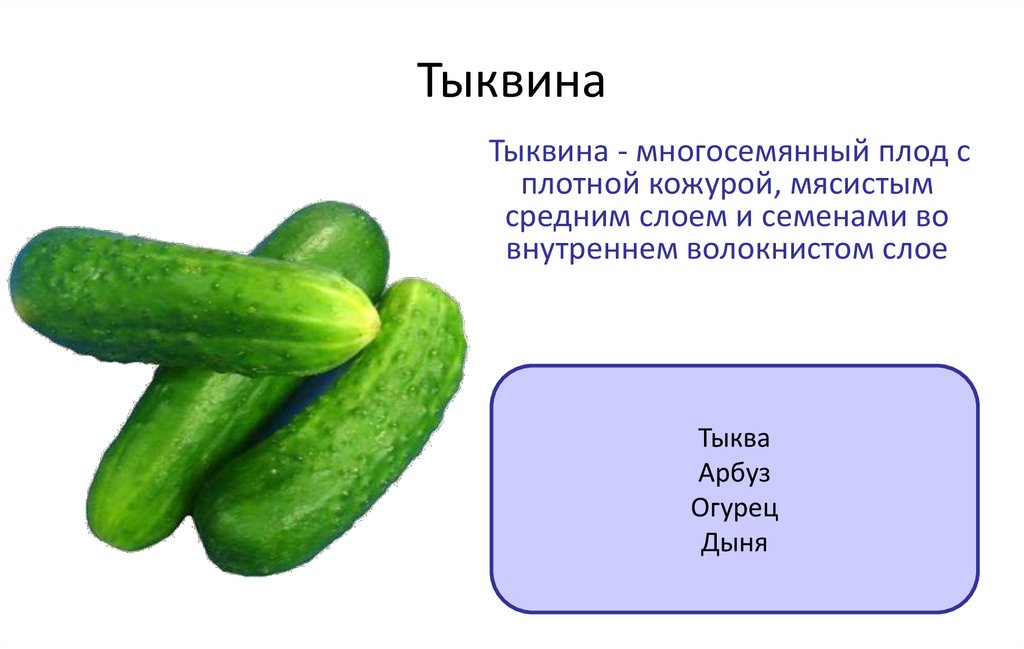 Тыквина

Тыквина - многосемянный плод с плотной кожурой, мясистым средним слоем и семенами во внутреннем волокнистом слое

Тыква
Арбуз
Огурец
Дыня